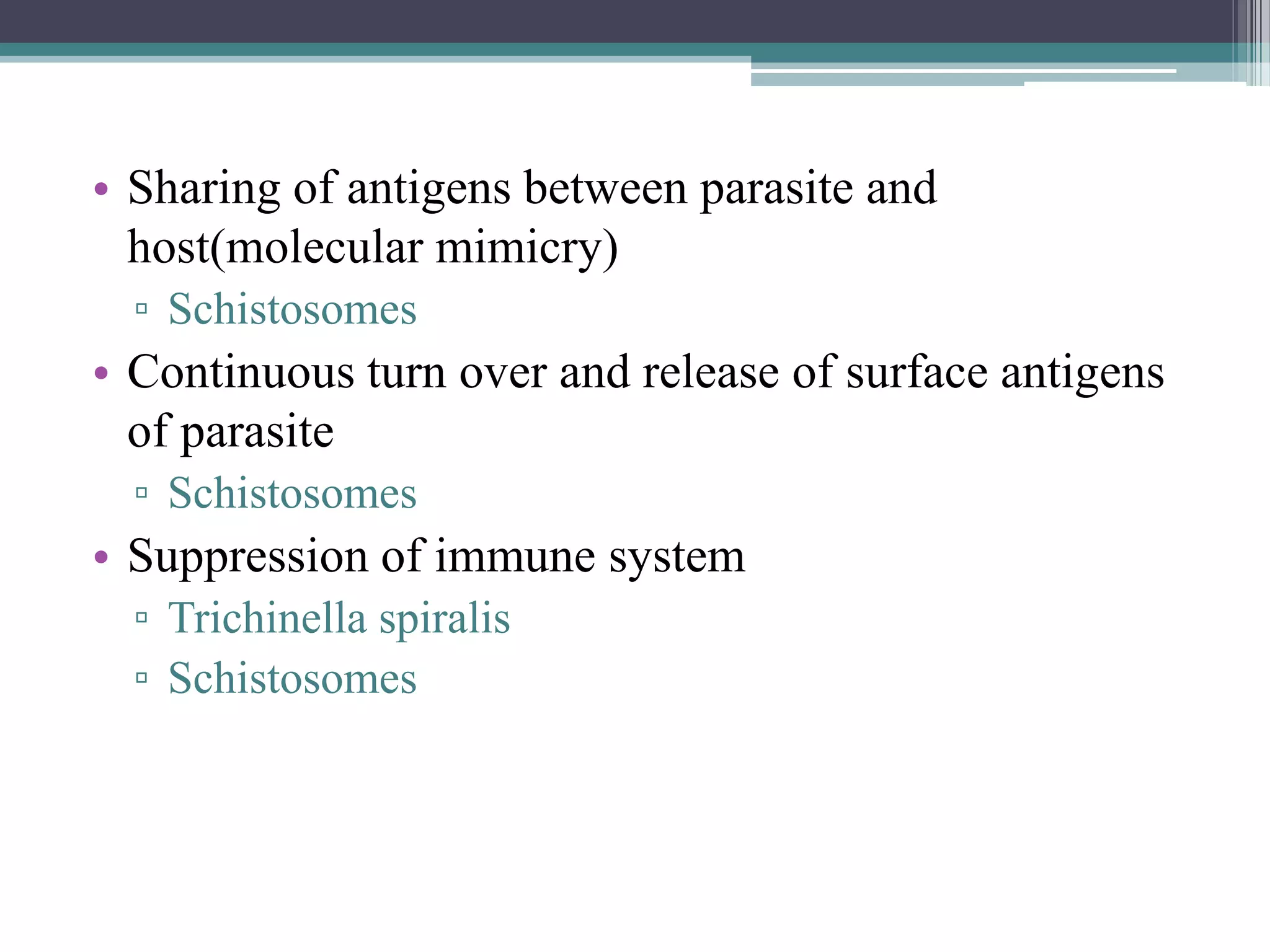 • Sharing of antigens between parasite and host(molecular mimicry)
▫ Schistosomes
• Continuous turn over and release of surface antigens of parasite
▫ Schistosomes
• Suppression of immune system
▫ Trichinella spiralis
▫ Schistosomes